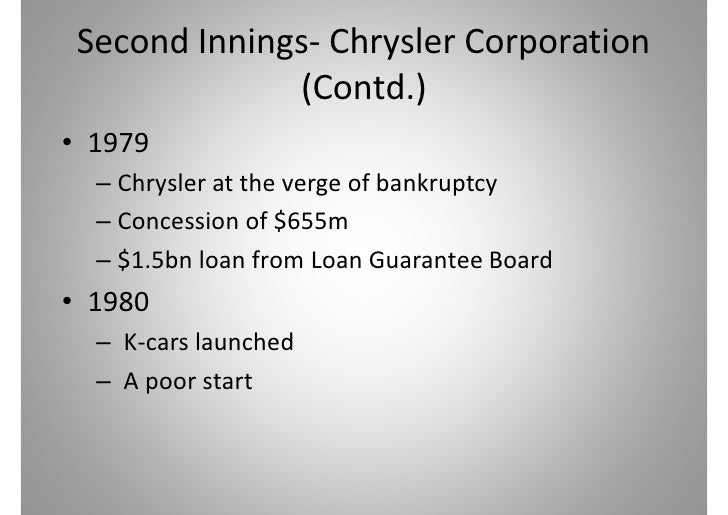 Second Innings- Chrysler Corporation (Contd.)

• 1979
– Chrysler at the verge of bankruptcy
– Concession of \$655m
– \$1.5bn loan from Loan Guarantee Board

• 1980
– K-cars launched
– A poor start